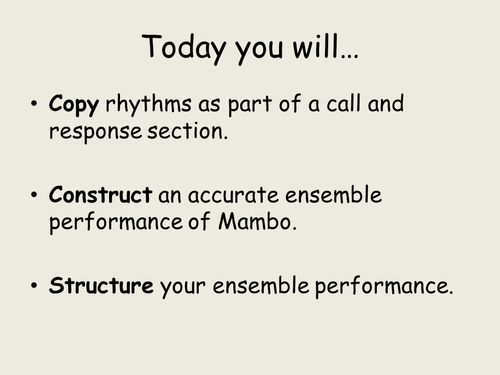 Today you will…

• Copy rhythms as part of a call and response section.

• Construct an accurate ensemble performance of Mambo.

• Structure your ensemble performance.